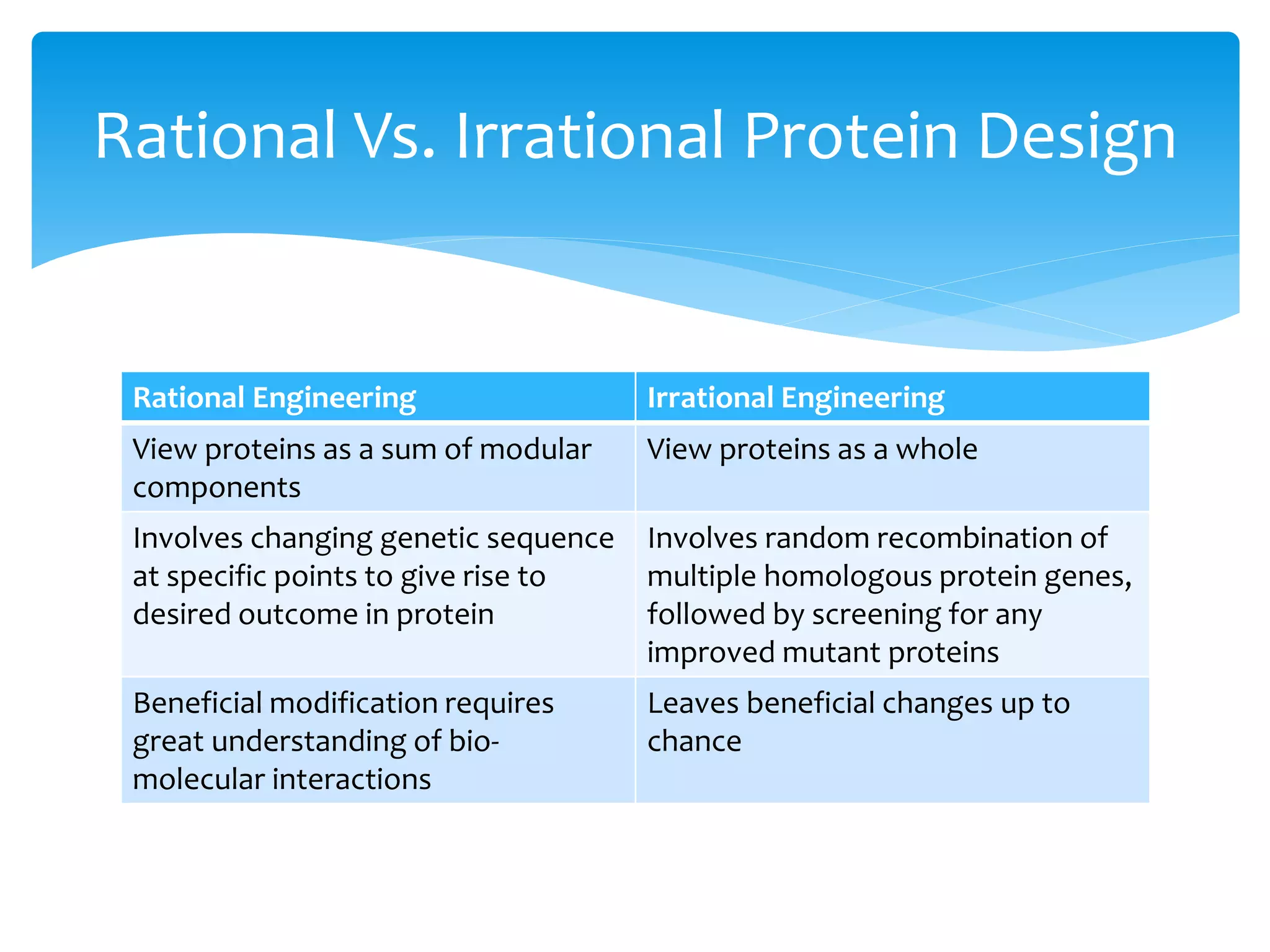 Rational Vs. Irrational Protein Design

| Rational Engineering | Irrational Engineering |
|---|---|
| View proteins as a sum of modular components | View proteins as a whole |
| Involves changing genetic sequence at specific points to give rise to desired outcome in protein | Involves random recombination of multiple homologous protein genes, followed by screening for any improved mutant proteins |
| Beneficial modification requires great understanding of bio-molecular interactions | Leaves beneficial changes up to chance |